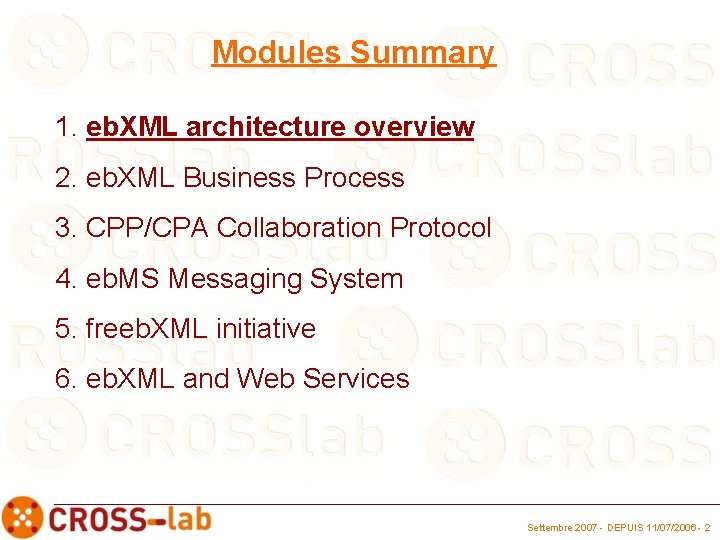 Modules Summary

1. ebXML architecture overview

2. ebXML Business Process

3. CPP/CPA Collaboration Protocol

4. ebMS Messaging System

5. freebXML initiative

6. ebXML and Web Services

CROSS-lab

Settembre 2007 - DEPUIS 11/07/2006 - 2